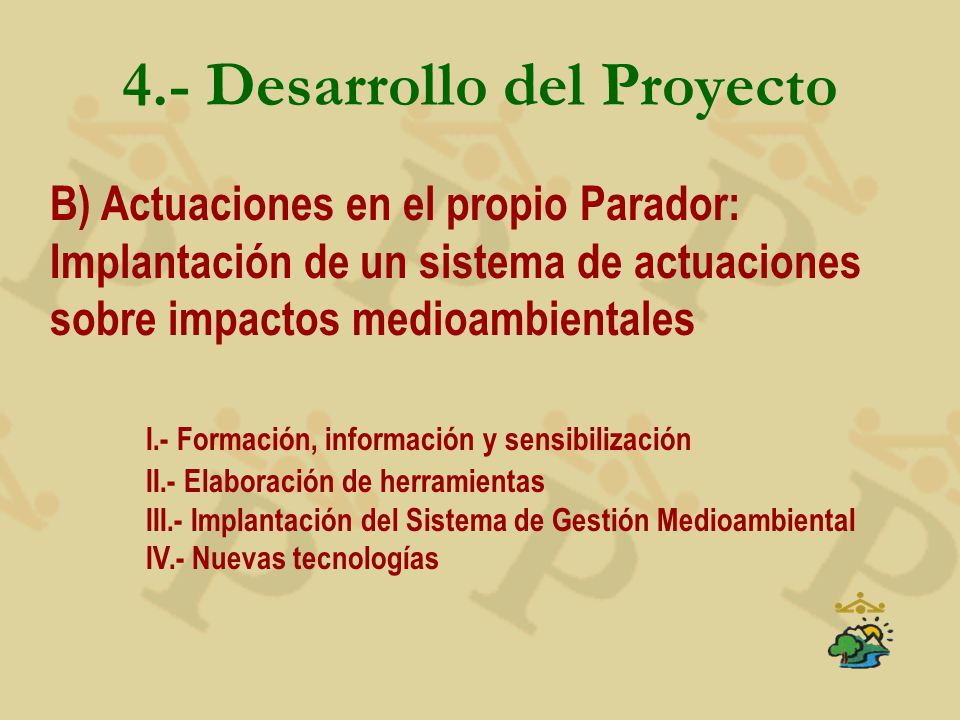 4.- Desarrollo del Proyecto

B) Actuaciones en el propio Parador: Implantación de un sistema de actuaciones sobre impactos medioambientales

I.- Formación, información y sensibilización
II.- Elaboración de herramientas
III.- Implantación del Sistema de Gestión Medioambiental
IV.- Nuevas tecnologías